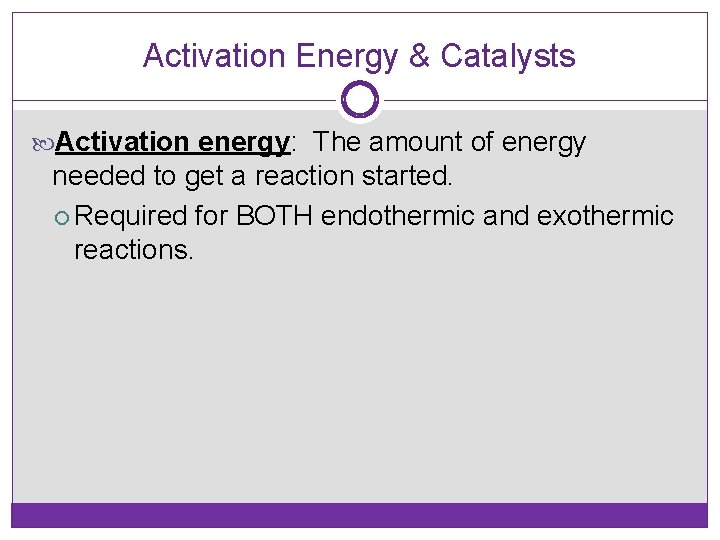 Activation Energy & Catalysts

Activation energy: The amount of energy needed to get a reaction started.

Required for BOTH endothermic and exothermic reactions.